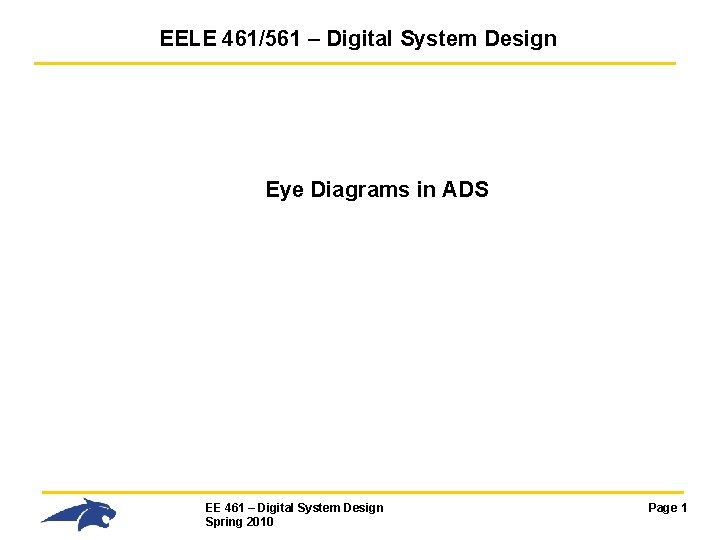 EELE 461/561 – Digital System Design

Eye Diagrams in ADS

EE 461 – Digital System Design
Spring 2010

Page 1